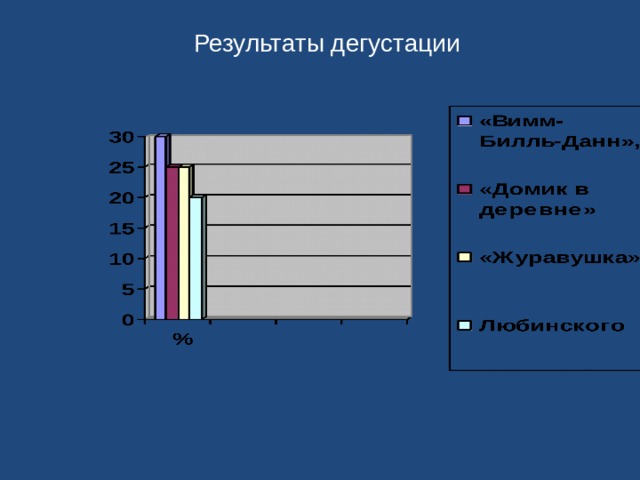 Результаты дегустации

30
25
20
15
10
5
0

%

«Вимм-Билль-Данн»,

«Домик в деревне»

«Журавушка»

Любинского